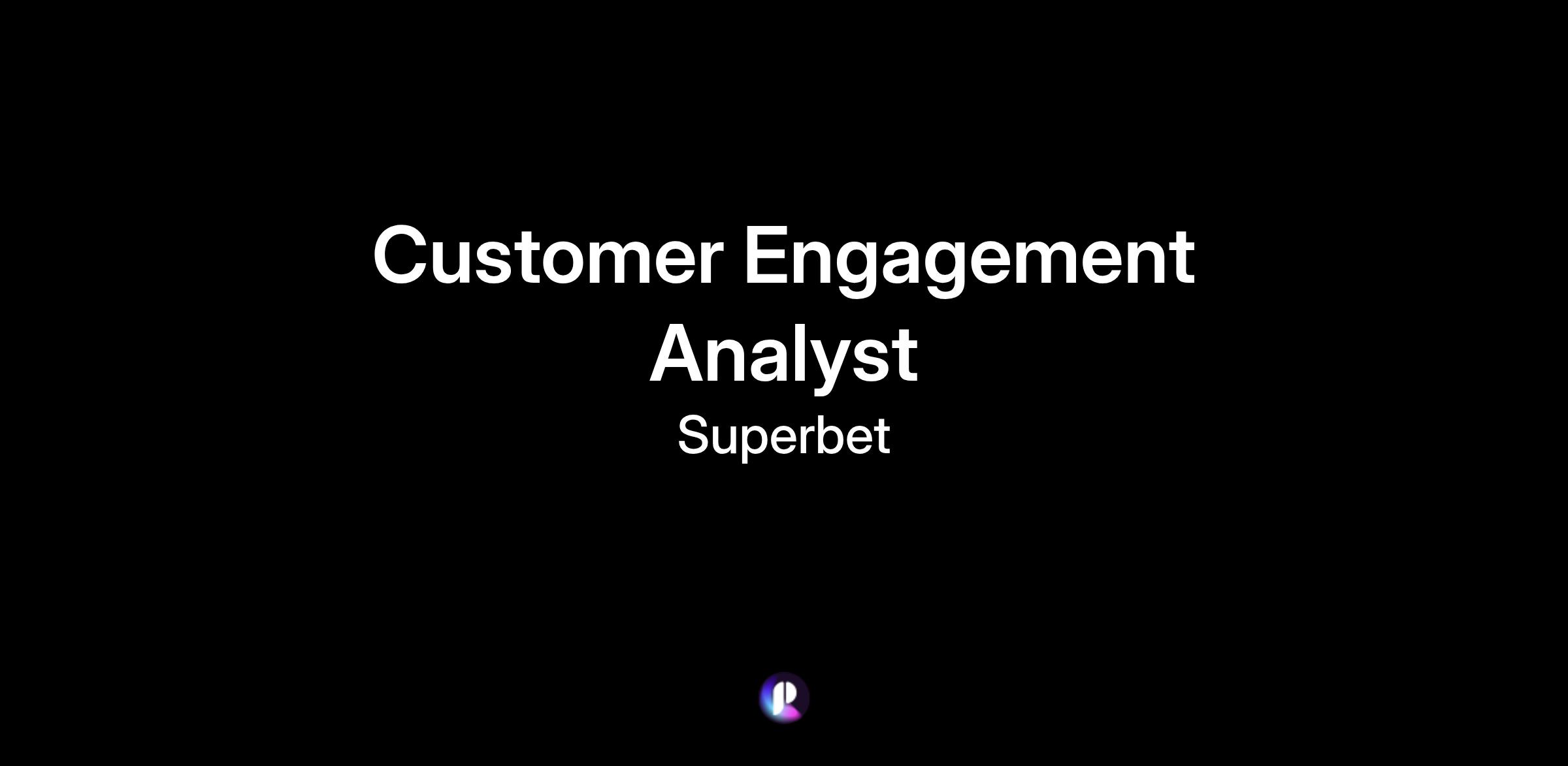 Customer Engagement Analyst
Superbet